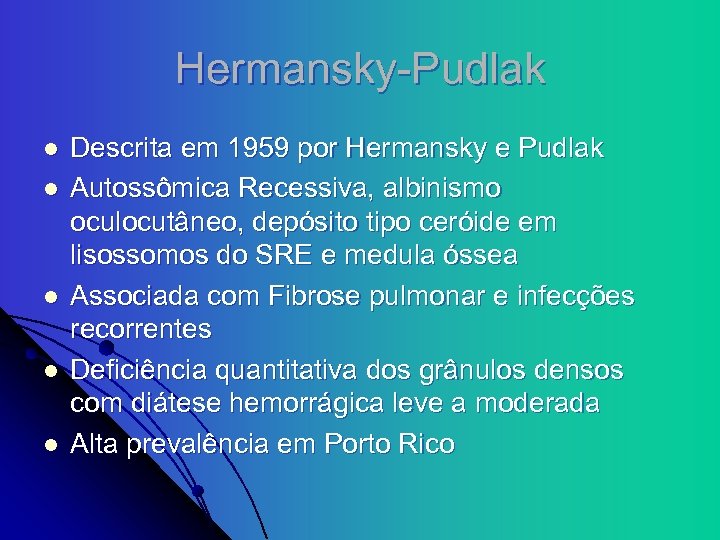 Hermansky-Pudlak

- Descrita em 1959 por Hermansky e Pudlak
- Autossômica Recessiva, albinismo oculocutâneo, depósito tipo ceróide em lisossomos do SRE e medula óssea
- Associada com Fibrose pulmonar e infecções recorrentes
- Deficiência quantitativa dos grânulos densos com diátese hemorrágica leve a moderada
- Alta prevalência em Porto Rico